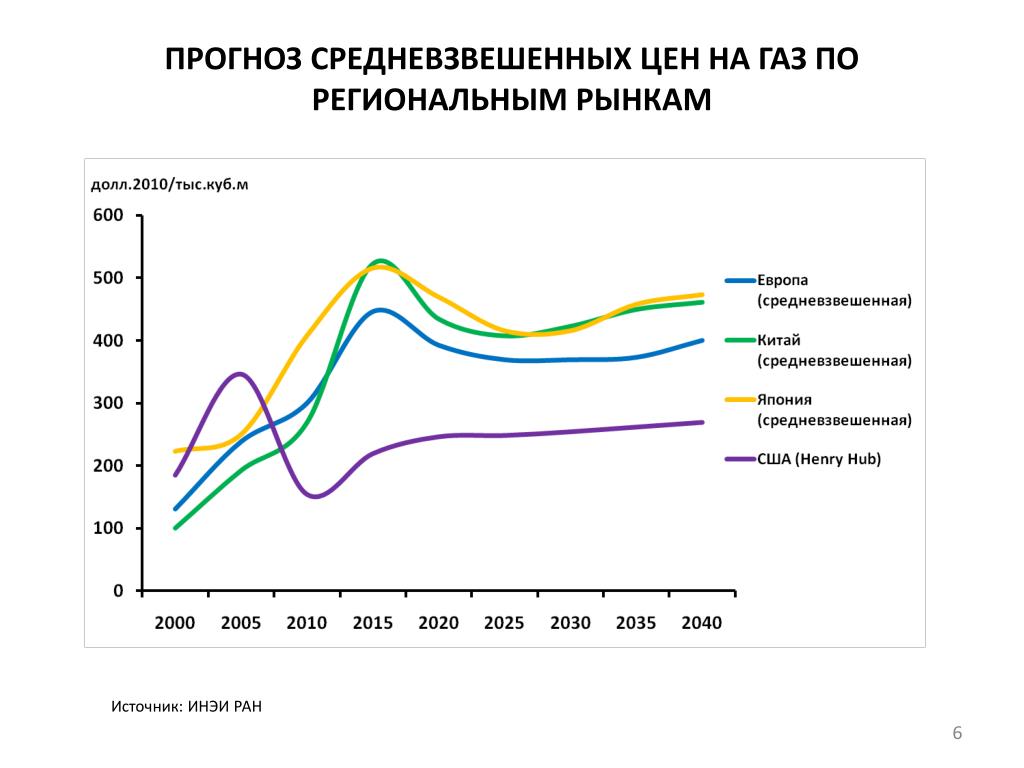 ПРОГНОЗ СРЕДНЕВЗВЕШЕННЫХ ЦЕН НА ГАЗ ПО РЕГИОНАЛЬНЫМ РЫНКАМ

долл.2010/тыс.куб.м

600
500
400
300
200
100
0

2000 2005 2010 2015 2020 2025 2030 2035 2040

Европа (средневзвешенная)
Китай (средневзвешенная)
Япония (средневзвешенная)
США (Henry Hub)

Источник: ИНЭИ РАН

6